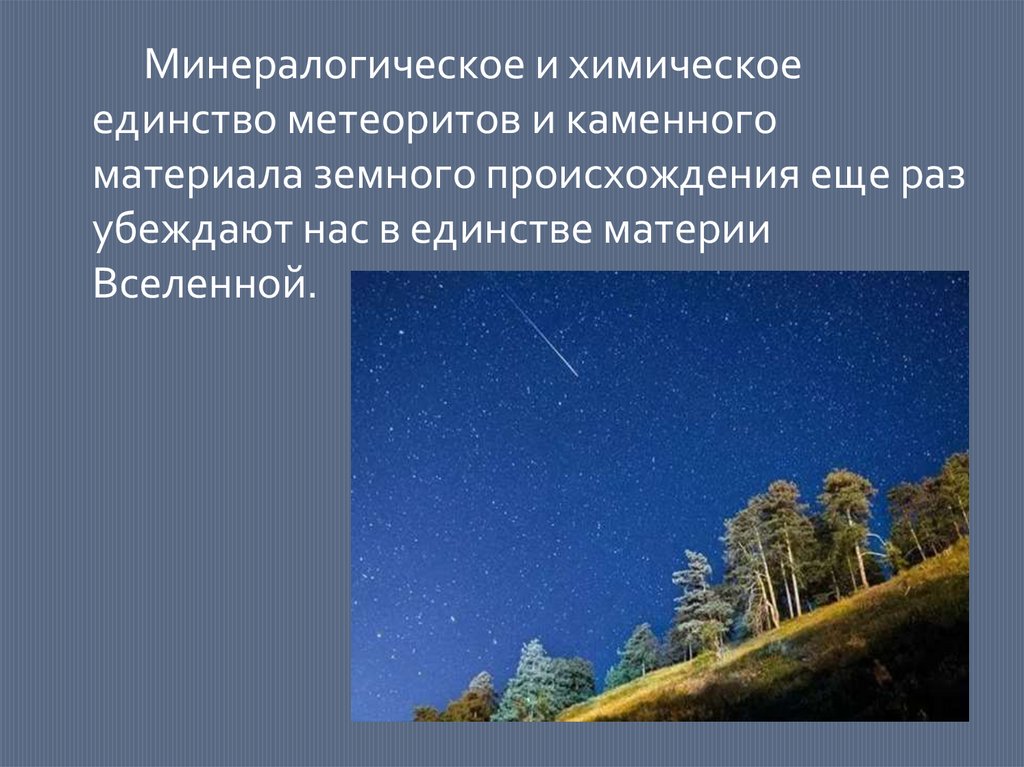 Минералогическое и химическое единство метеоритов и каменного материала земного происхождения еще раз убеждают нас в единстве материи Вселенной.